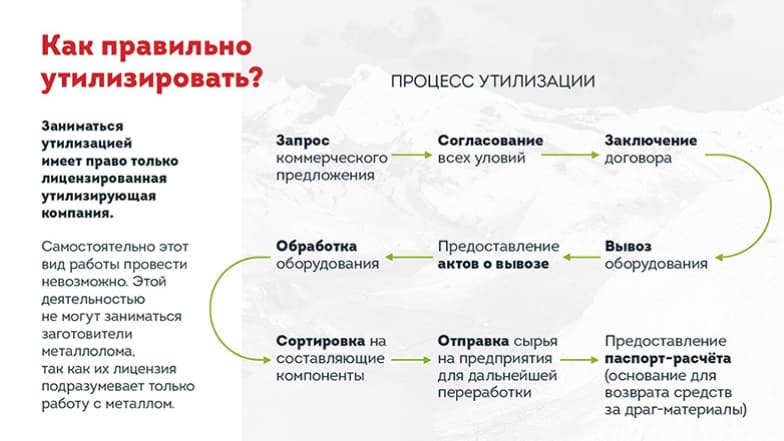 Как правильно утилизировать?

Заниматься утилизацией имеет право только лицензированная утилизирующая компания.

Самостоятельно этот вид работы провести невозможно. Этой деятельностью не могут заниматься заготовители металлолома, так как их лицензия подразумевает только работу с металлом.

ПРОЦЕСС УТИЛИЗАЦИИ

Запрос коммерческого предложения

Согласование всех уловий

Заключение договора

Вывоз оборудования

Предоставление актов о вывозе

Обработка оборудования

Сортировка на составляющие компоненты

Отправка сырья на предприятия для дальнейшей переработки

Предоставление паспорт-расчёта (основание для возврата средств за драг-материалы)